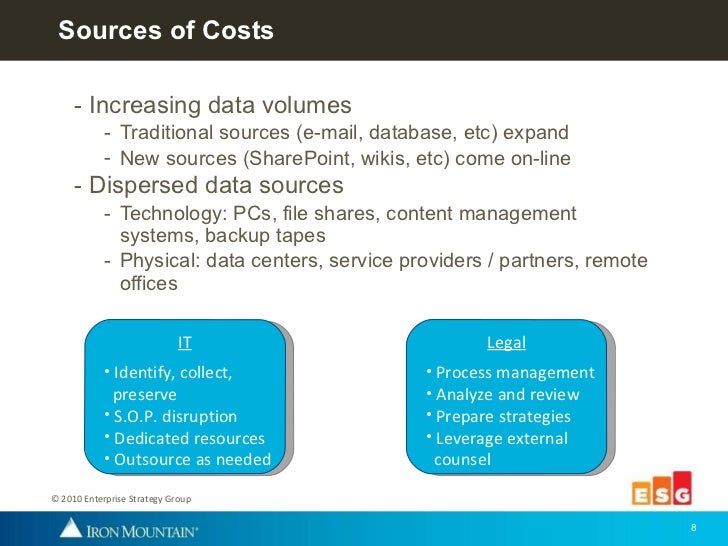 Sources of Costs

- Increasing data volumes
  - Traditional sources (e-mail, database, etc) expand
  - New sources (SharePoint, wikis, etc) come on-line
- Dispersed data sources
  - Technology: PCs, file shares, content management systems, backup tapes
  - Physical: data centers, service providers / partners, remote offices

IT

• Identify, collect, preserve
• S.O.P. disruption
• Dedicated resources
• Outsource as needed

Legal

• Process management
• Analyze and review
• Prepare strategies
• Leverage external counsel

© 2010 Enterprise Strategy Group

ESG

IRON MOUNTAIN®

8